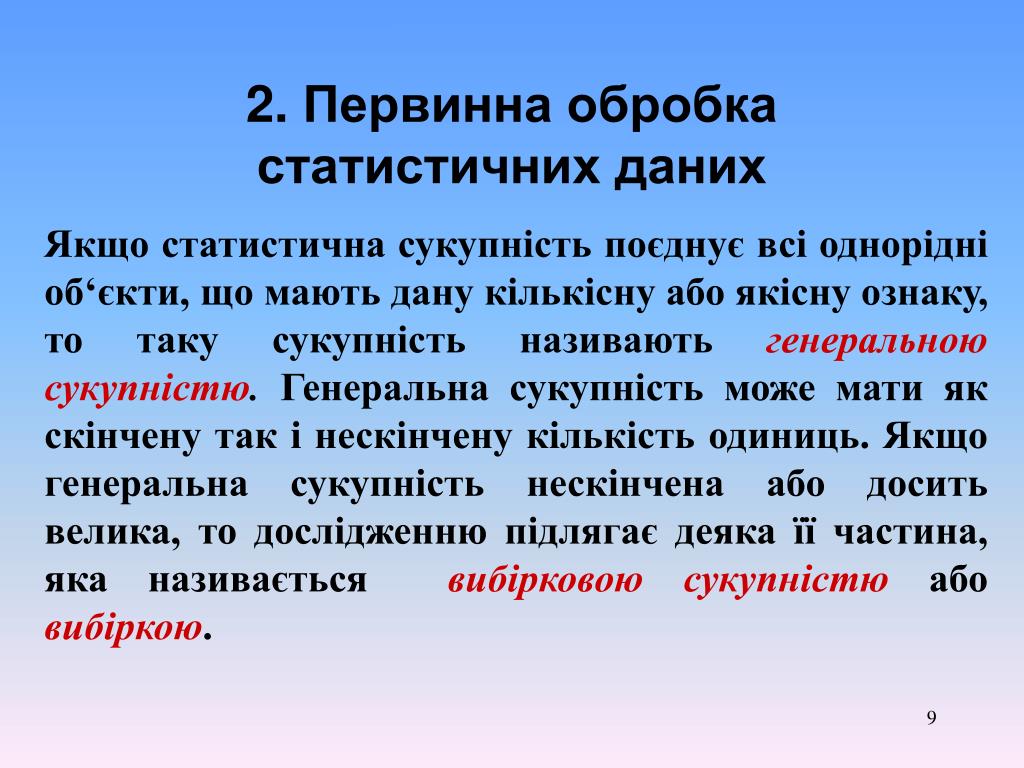 2. Первинна обробка статистичних даних

Якщо статистична сукупність поєднує всі однорідні об‘єкти, що мають дану кількісну або якісну ознаку, то таку сукупність називають генеральною сукупністю. Генеральна сукупність може мати як скінчену так і нескінчену кількість одиниць. Якщо генеральна сукупність нескінчена або досить велика, то дослідженню підлягає деяка її частина, яка називається вибірковою сукупністю або вибіркою.

9